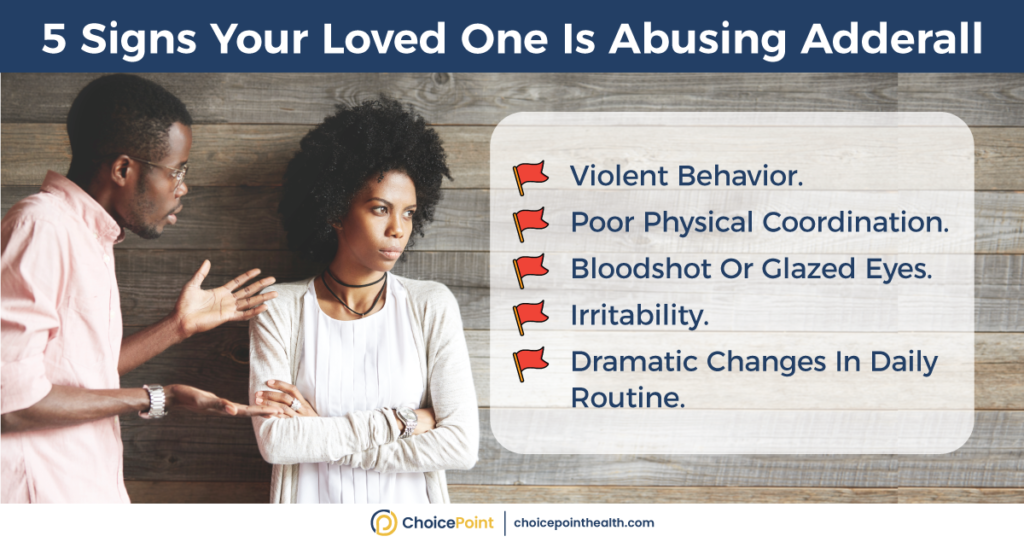 5 Signs Your Loved One Is Abusing Adderall

Violent Behavior.

Poor Physical Coordination.

Bloodshot Or Glazed Eyes.

Irritability.

Dramatic Changes In Daily Routine.

ChoicePoint | choicepointhealth.com